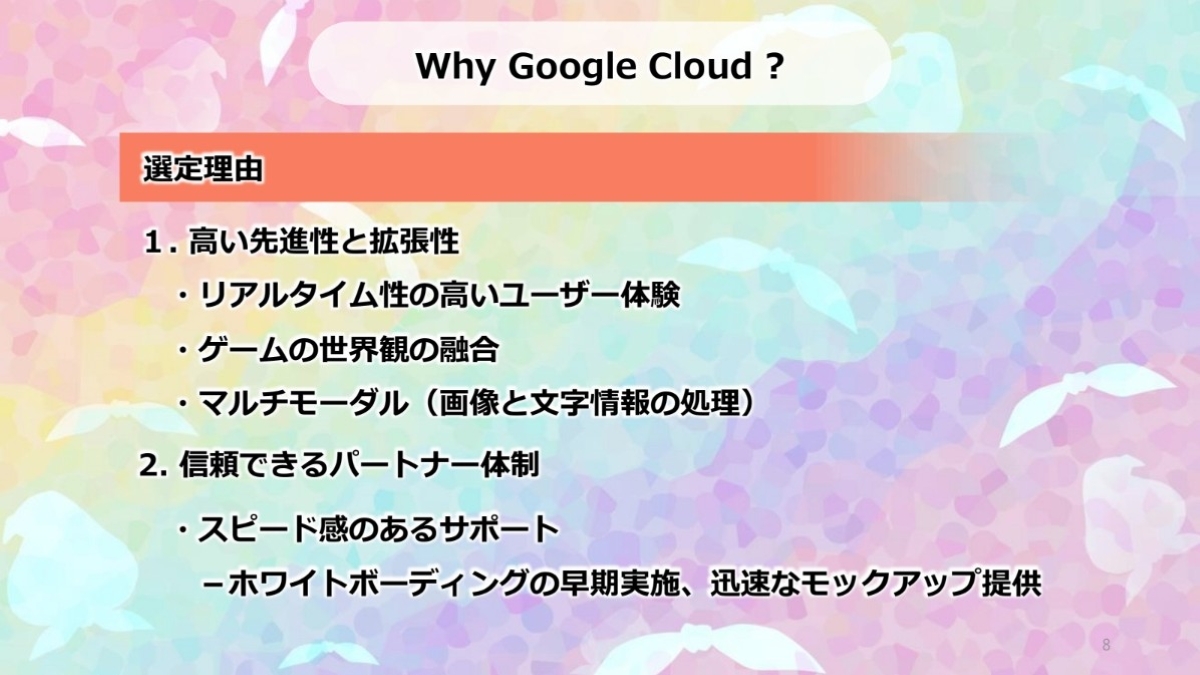 Why Google Cloud ?

選定理由

1. 高い先進性と拡張性

・リアルタイム性の高いユーザー体験

・ゲームの世界観の融合

・マルチモーダル（画像と文字情報の処理）

2. 信頼できるパートナー体制

・スピード感のあるサポート

－ホワイトボーディングの早期実施、迅速なモックアップ提供

8